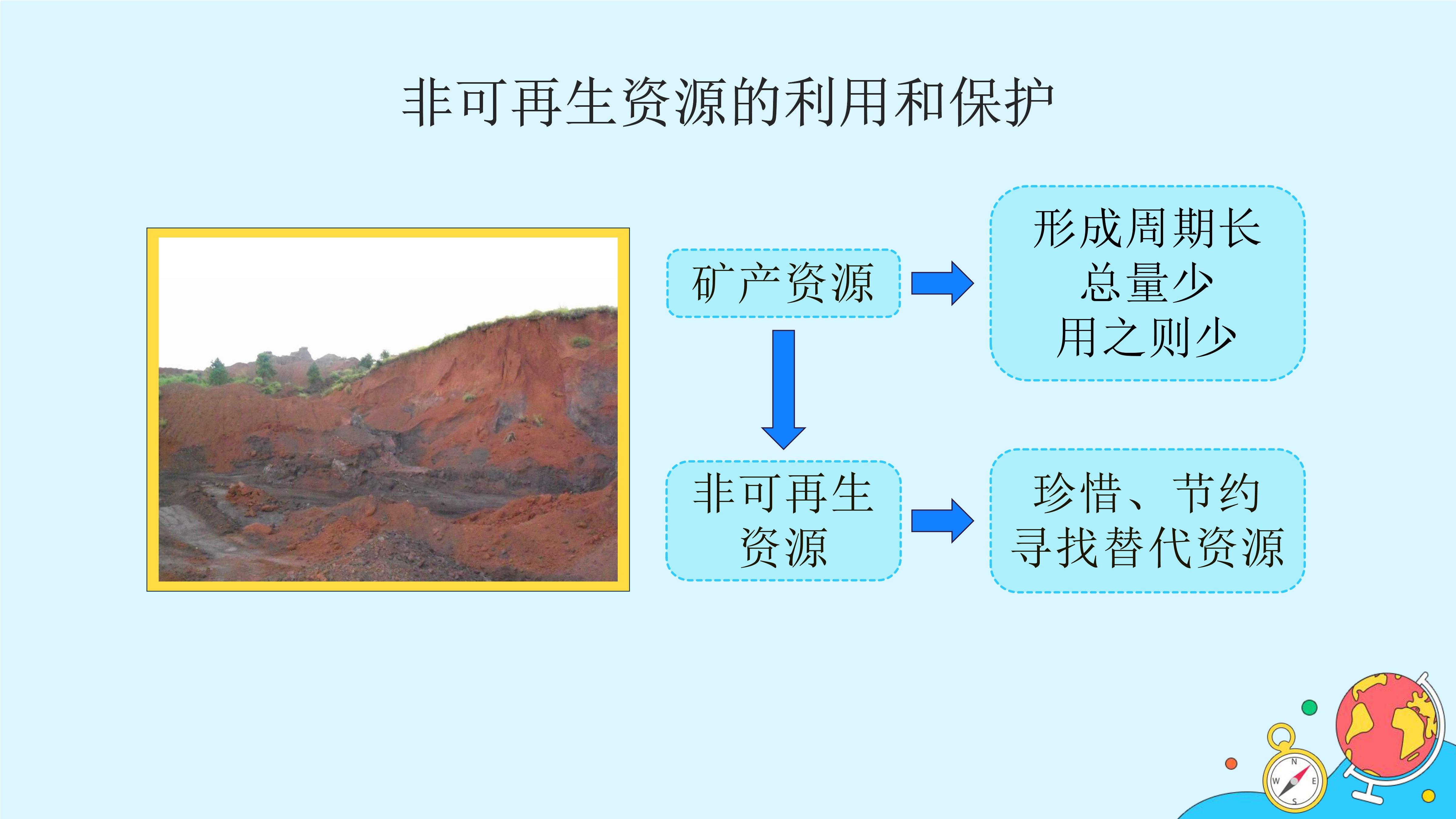 非可再生资源的利用和保护

矿产资源

形成周期长
总量少
用之则少

非可再生资源

珍惜、节约
寻找替代资源

N
W
E
S